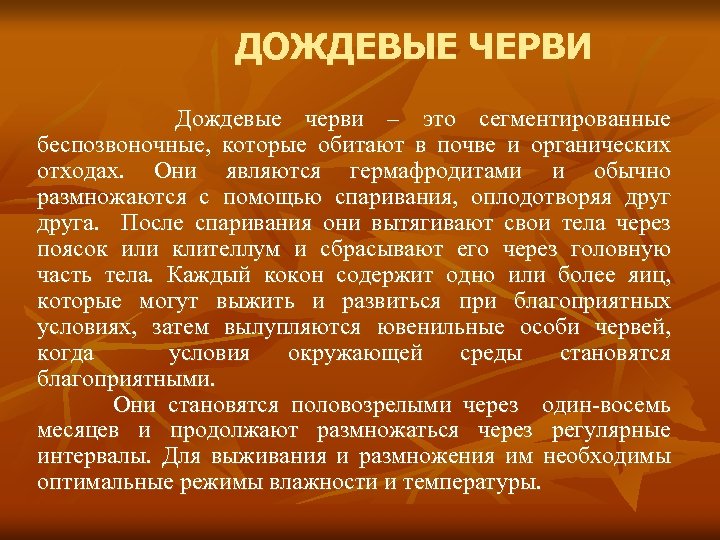 ДОЖДЕВЫЕ ЧЕРВИ

Дождевые черви – это сегментированные беспозвоночные, которые обитают в почве и органических отходах. Они являются гермафродитами и обычно размножаются с помощью спаривания, оплодотворяя друг друга. После спаривания они вытягивают свои тела через поясок или клителлум и сбрасывают его через головную часть тела. Каждый кокон содержит одно или более яиц, которые могут выжить и развиться при благоприятных условиях, затем вылупляются ювенильные особи червей, когда условия окружающей среды становятся благоприятными.

Они становятся половозрелыми через один-восемь месяцев и продолжают размножаться через регулярные интервалы. Для выживания и размножения им необходимы оптимальные режимы влажности и температуры.